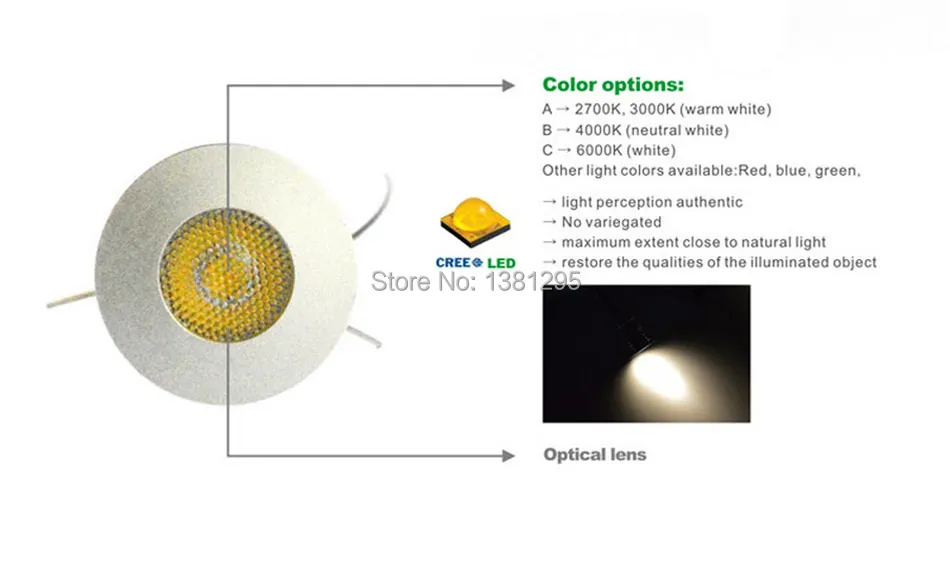 Color options:
A → 2700K, 3000K (warm white)
B → 4000K (neutral white)
C → 6000K (white)
Other light colors available:Red, blue, green,

→ light perception authentic
→ No variegated
→ maximum extent close to natural light
→ restore the qualities of the illuminated object

CREE LED

Store No: 1381295

Optical lens